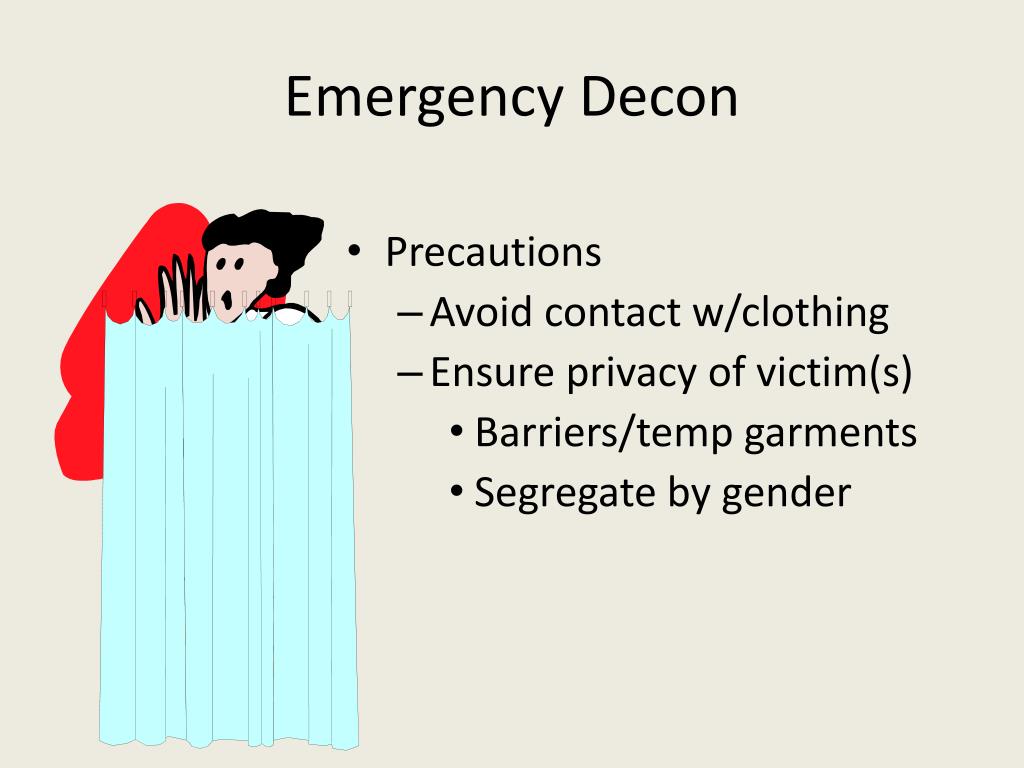 Emergency Decon

• Precautions
– Avoid contact w/clothing
– Ensure privacy of victim(s)
• Barriers/temp garments
• Segregate by gender